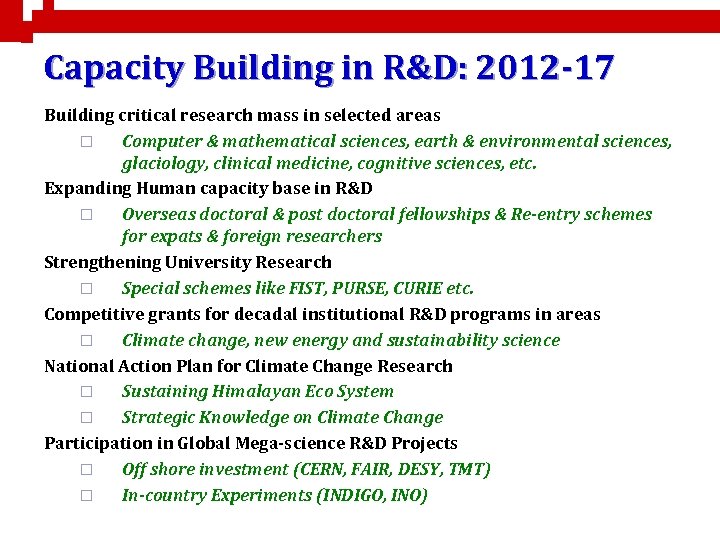 Capacity Building in R&D: 2012-17

Building critical research mass in selected areas

□ Computer & mathematical sciences, earth & environmental sciences, glaciology, clinical medicine, cognitive sciences, etc.

Expanding Human capacity base in R&D

□ Overseas doctoral & post doctoral fellowships & Re-entry schemes for expats & foreign researchers

Strengthening University Research

□ Special schemes like FIST, PURSE, CURIE etc.

Competitive grants for decadal institutional R&D programs in areas

□ Climate change, new energy and sustainability science

National Action Plan for Climate Change Research

□ Sustaining Himalayan Eco System

□ Strategic Knowledge on Climate Change

Participation in Global Mega-science R&D Projects

□ Off shore investment (CERN, FAIR, DESY, TMT)

□ In-country Experiments (INDIGO, INO)